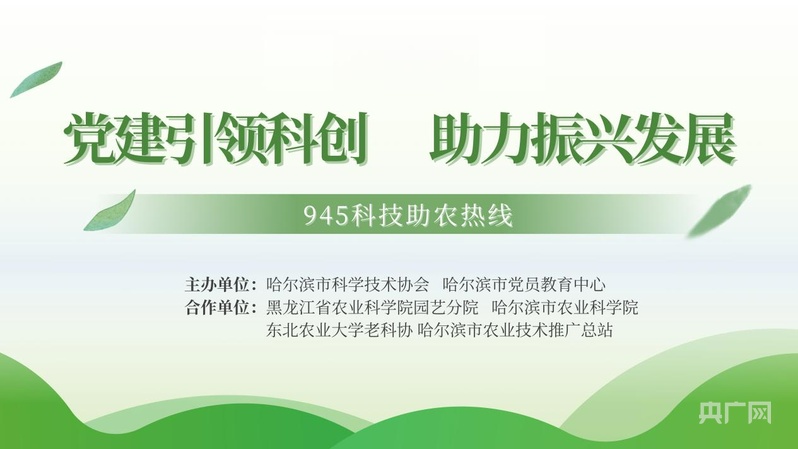 党建引领科创　助力振兴发展

945科技助农热线

主办单位：哈尔滨市科学技术协会　哈尔滨市党员教育中心
合作单位：黑龙江省农业科学院园艺分院　哈尔滨市农业科学院
东北农业大学老科协 哈尔滨市农业技术推广总站

央广网